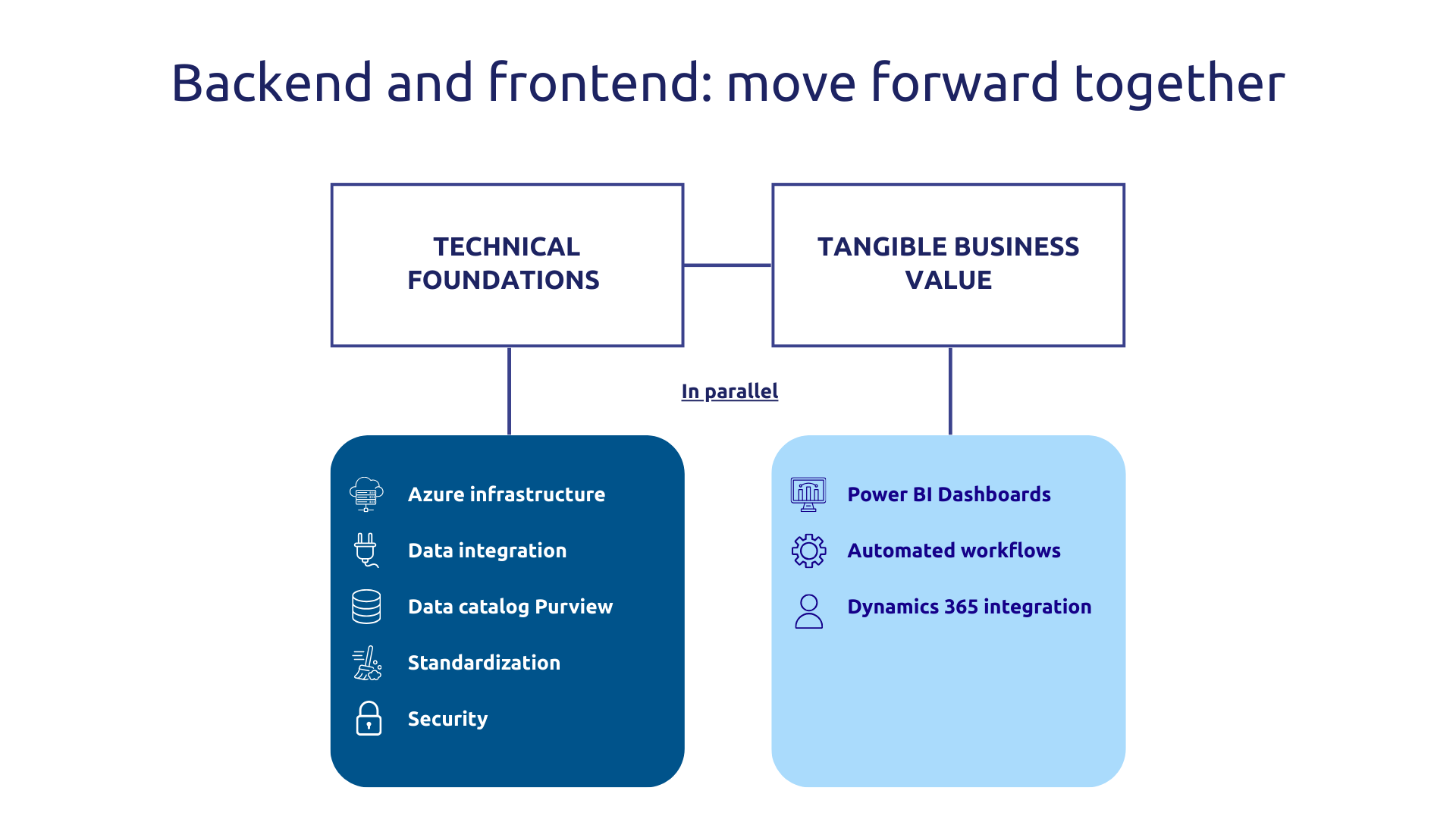 Backend and frontend: move forward together

TECHNICAL FOUNDATIONS

TANGIBLE BUSINESS VALUE

In parallel

Azure infrastructure

Data integration

Data catalog Purview

Standardization

Security

Power BI Dashboards

Automated workflows

Dynamics 365 integration